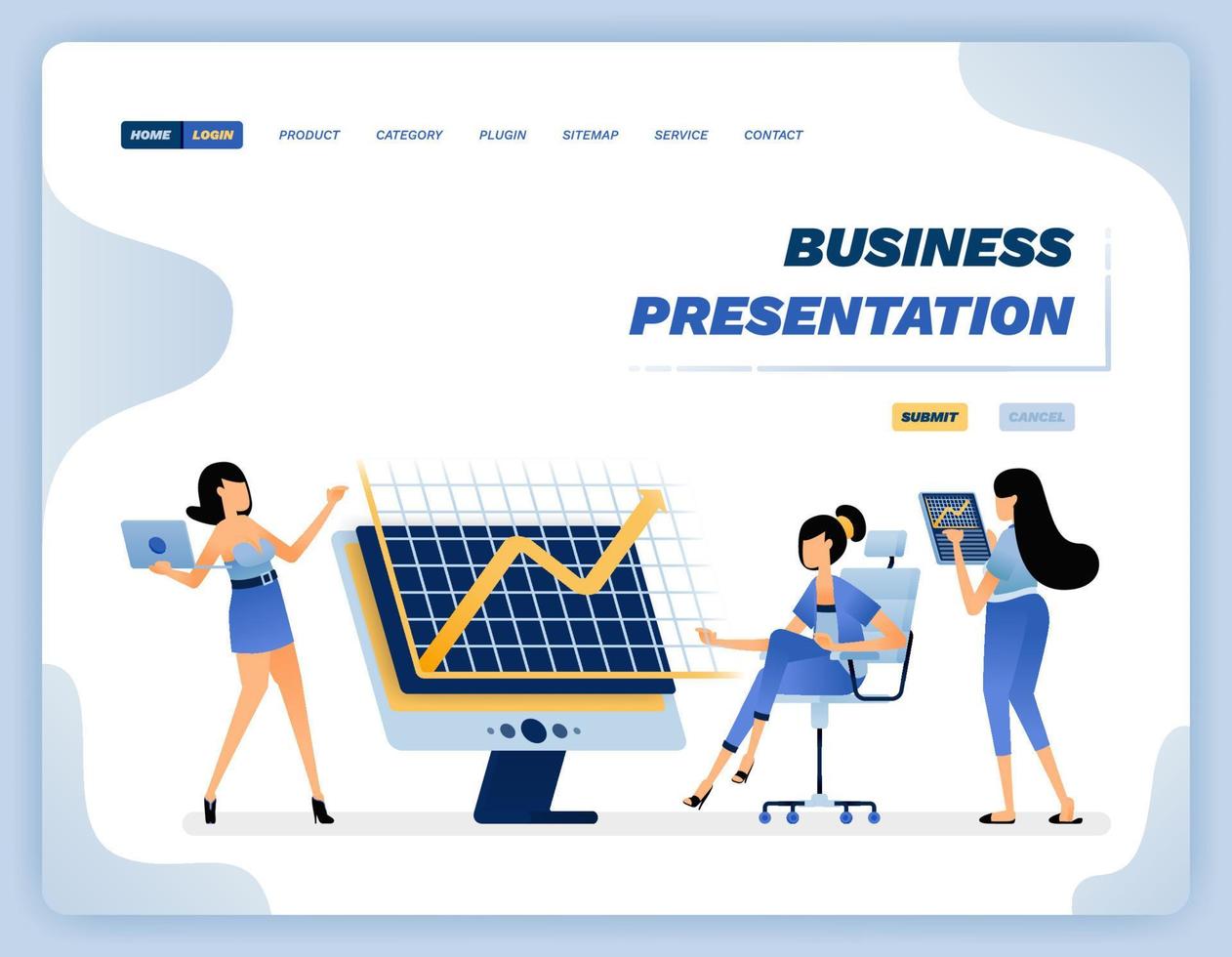 HOME LOGIN PRODUCT CATEGORY PLUGIN SITEMAP SERVICE CONTACT

BUSINESS PRESENTATION

SUBMIT CANCEL